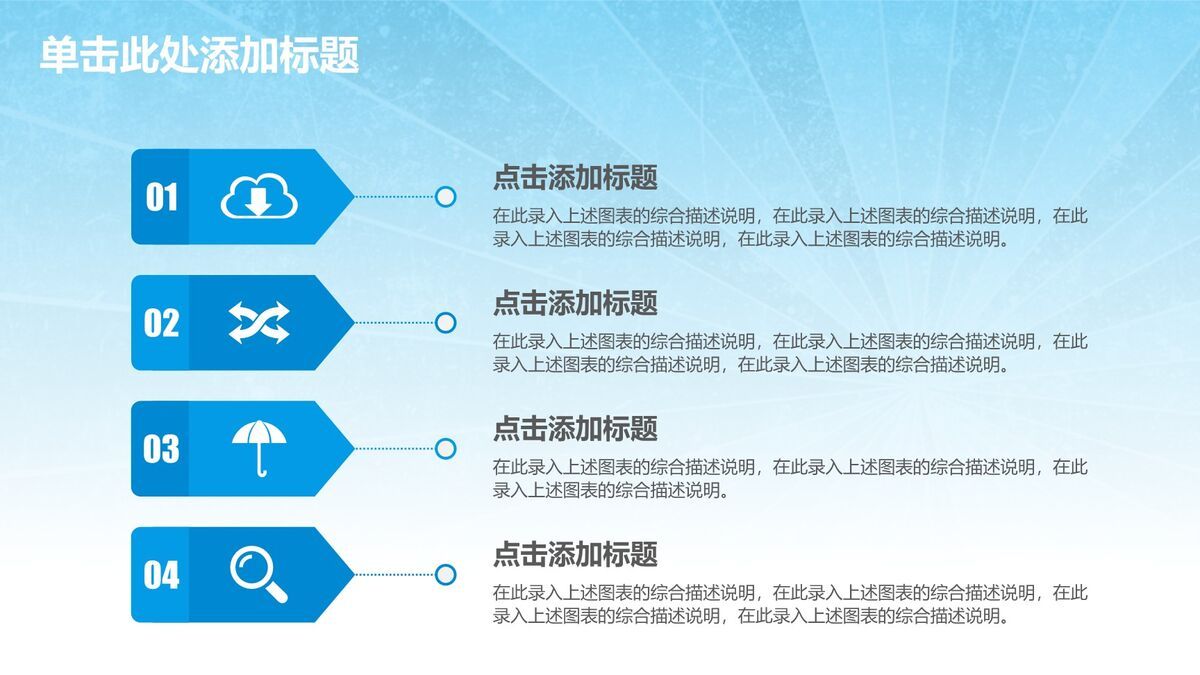 单击此处添加标题

01

点击添加标题

在此录入上述图表的综合描述说明，在此录入上述图表的综合描述说明，在此录入上述图表的综合描述说明，在此录入上述图表的综合描述说明。

02

点击添加标题

在此录入上述图表的综合描述说明，在此录入上述图表的综合描述说明，在此录入上述图表的综合描述说明，在此录入上述图表的综合描述说明。

03

点击添加标题

在此录入上述图表的综合描述说明，在此录入上述图表的综合描述说明，在此录入上述图表的综合描述说明。

04

点击添加标题

在此录入上述图表的综合描述说明，在此录入上述图表的综合描述说明，在此录入上述图表的综合描述说明，在此录入上述图表的综合描述说明。